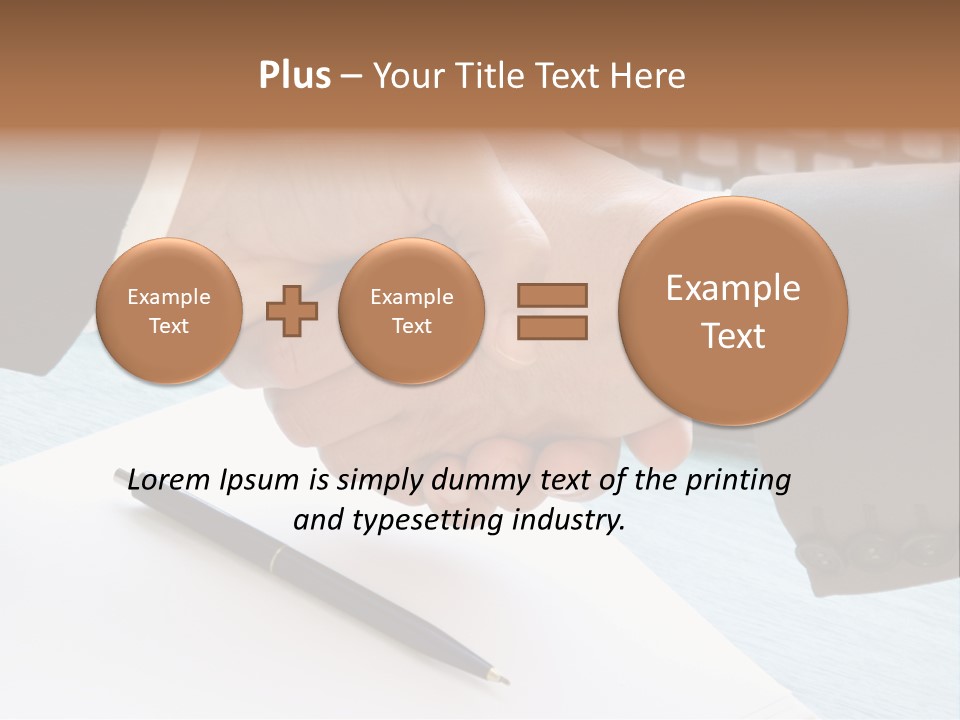 Plus – Your Title Text Here

Example Text

Example Text

Example Text

Lorem Ipsum is simply dummy text of the printing and typesetting industry.